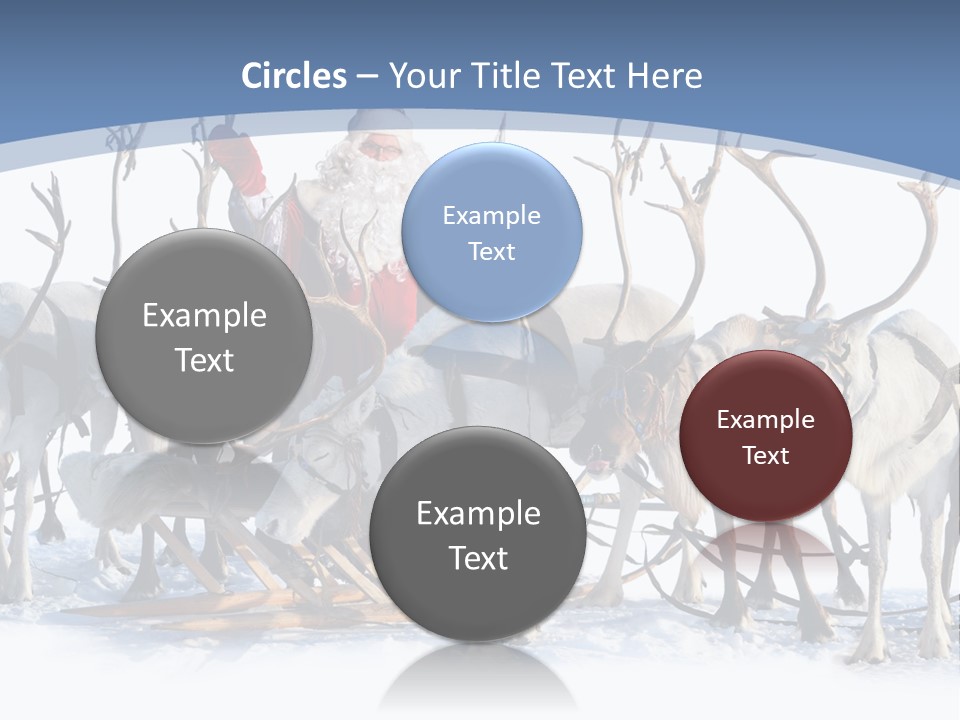 Circles – Your Title Text Here

Example Text

Example Text

Example Text

Example Text